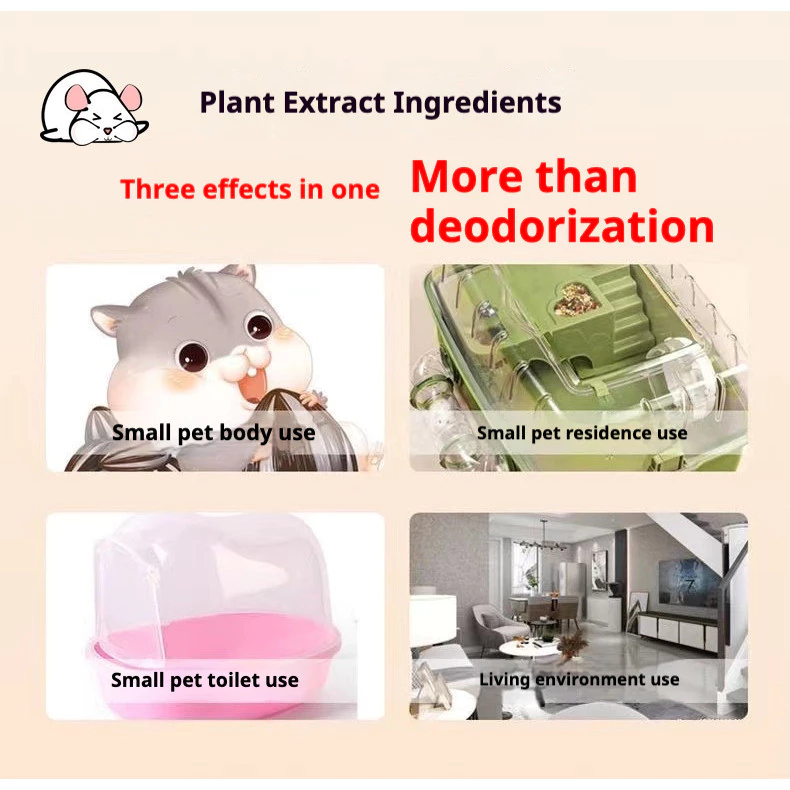 Plant Extract Ingredients

Three effects in one

More than deodorization

Small pet body use

Small pet residence use

Small pet toilet use

Living environment use